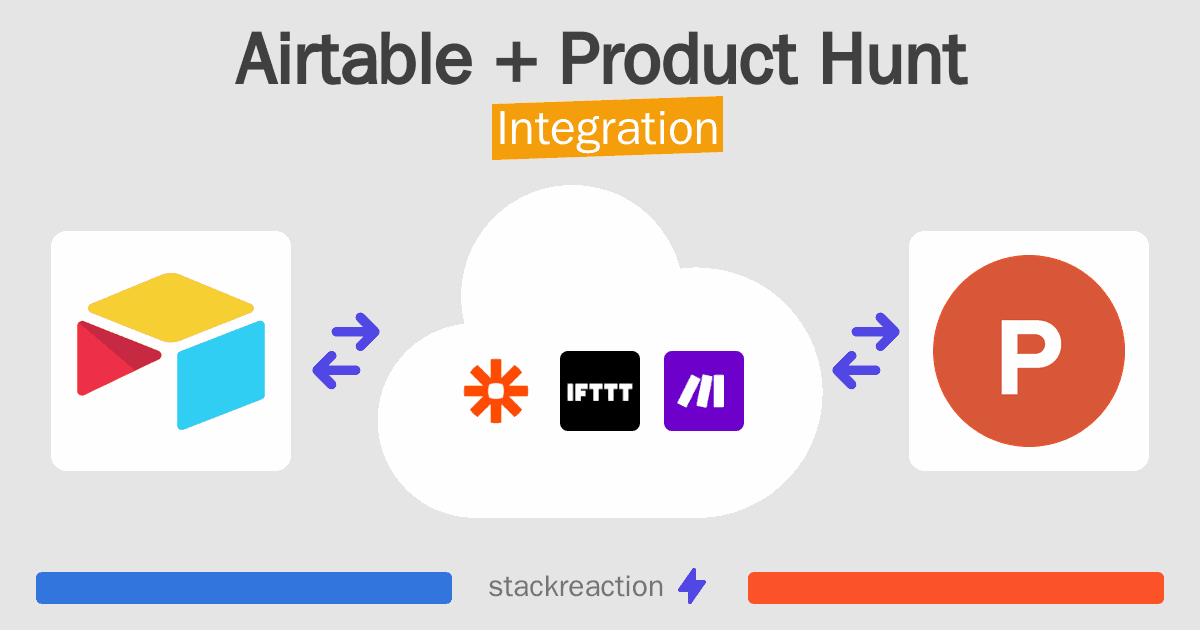 Airtable + Product Hunt
Integration

IFTTT

P

stackreaction